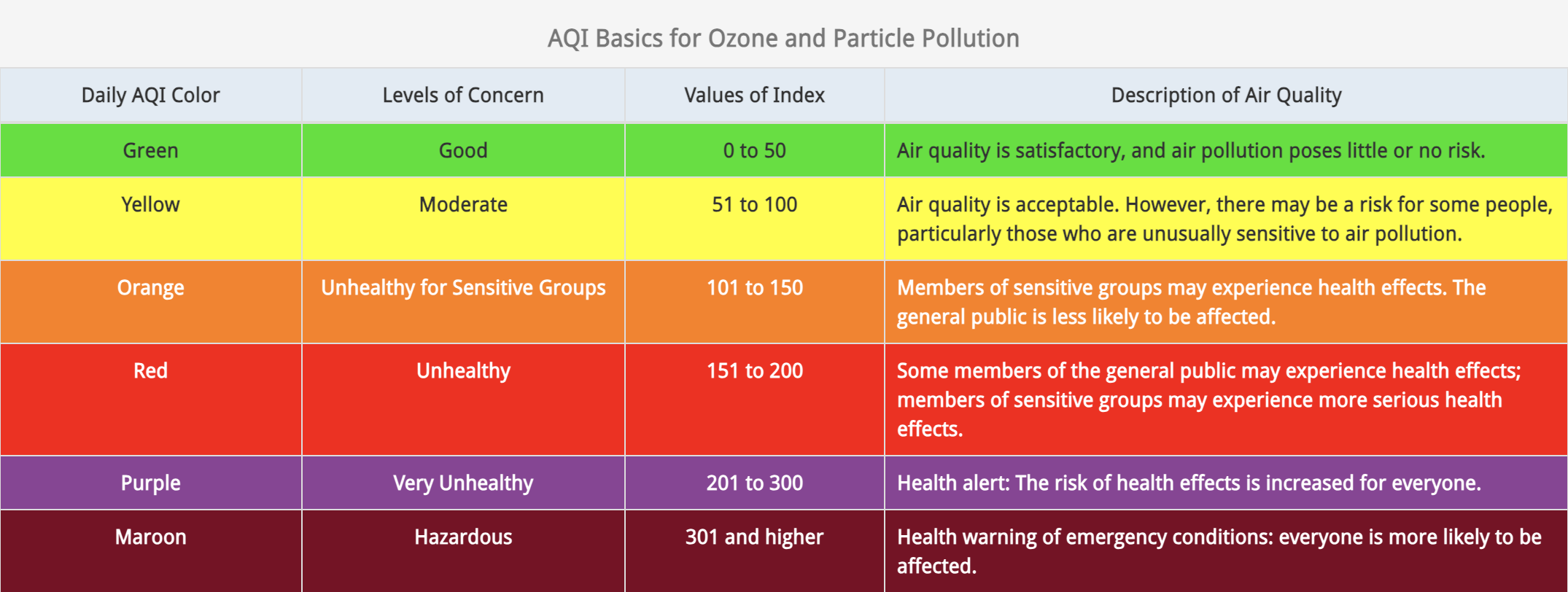 AQI Basics for Ozone and Particle Pollution

| Daily AQI Color | Levels of Concern | Values of Index | Description of Air Quality |
|---|---|---|---|
| Green | Good | 0 to 50 | Air quality is satisfactory, and air pollution poses little or no risk. |
| Yellow | Moderate | 51 to 100 | Air quality is acceptable. However, there may be a risk for some people, particularly those who are unusually sensitive to air pollution. |
| Orange | Unhealthy for Sensitive Groups | 101 to 150 | Members of sensitive groups may experience health effects. The general public is less likely to be affected. |
| Red | Unhealthy | 151 to 200 | Some members of the general public may experience health effects; members of sensitive groups may experience more serious health effects. |
| Purple | Very Unhealthy | 201 to 300 | Health alert: The risk of health effects is increased for everyone. |
| Maroon | Hazardous | 301 and higher | Health warning of emergency conditions: everyone is more likely to be affected. |